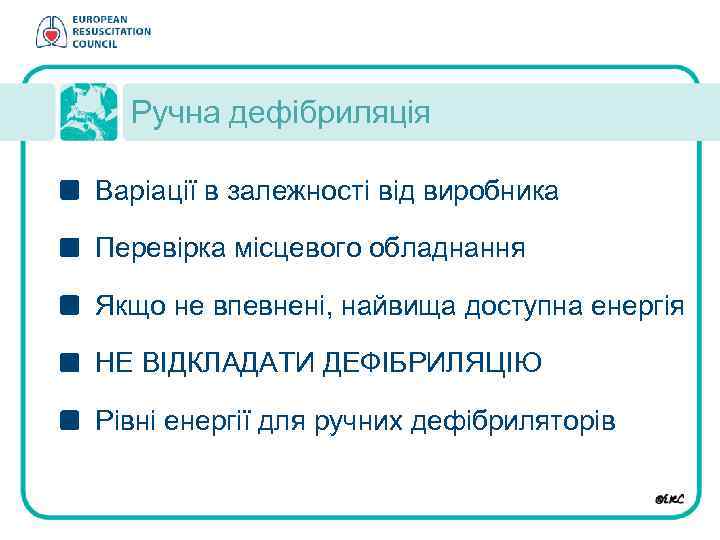 EUROPEAN RESUSCITATION COUNCIL

Ручна дефібриляція

Варіації в залежності від виробника

Перевірка місцевого обладнання

Якщо не впевнені, найвища доступна енергія

НЕ ВІДКЛАДАТИ ДЕФІБРИЛЯЦІЮ

Рівні енергії для ручних дефібриляторів

©ERC